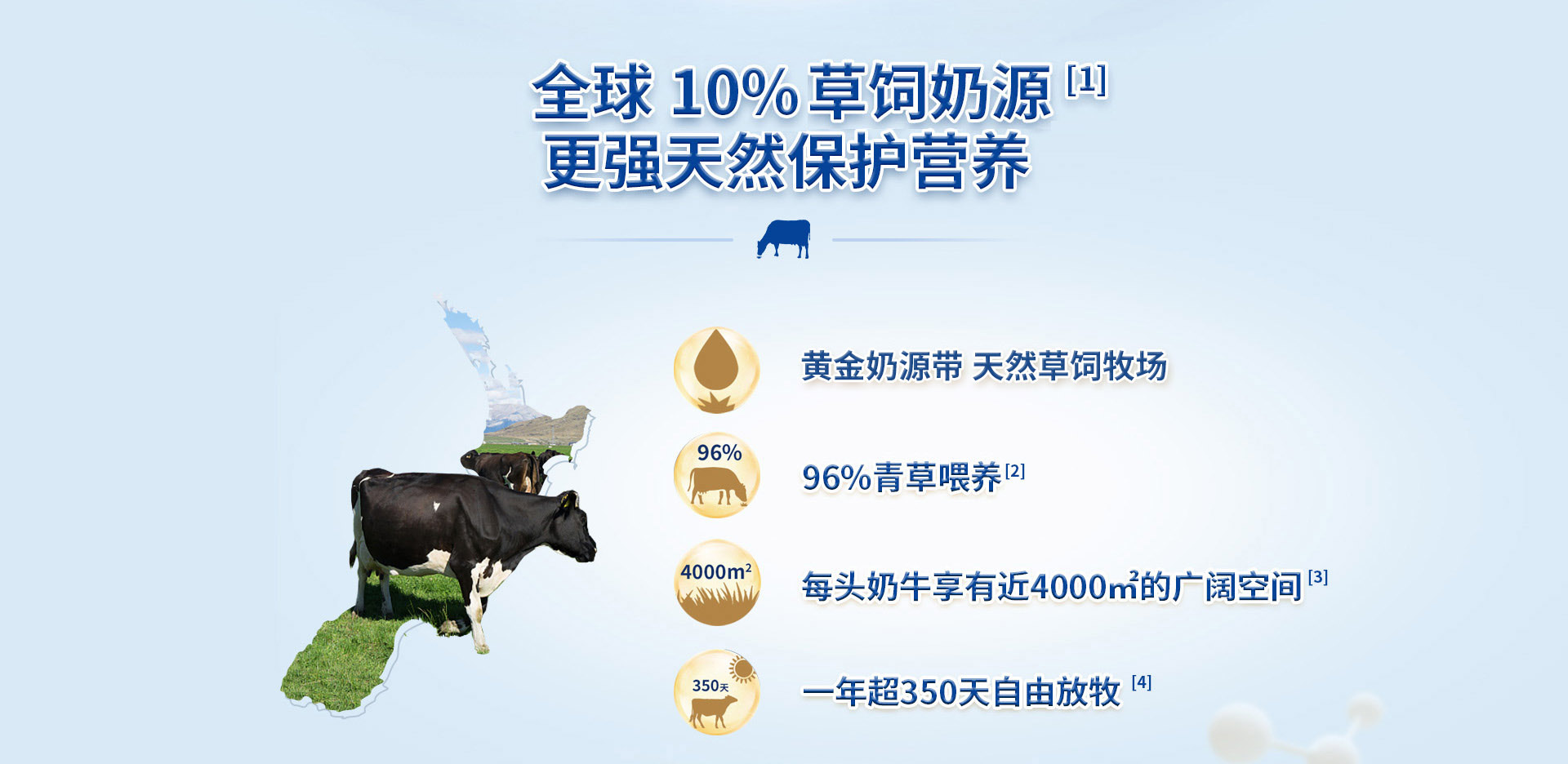 全球 10% 草饲奶源 [1]
更强天然保护营养

黄金奶源带 天然草饲牧场

96%

96%青草喂养 [2]

4000m²

每头奶牛享有近4000㎡的广阔空间 [3]

350天

一年超350天自由放牧 [4]